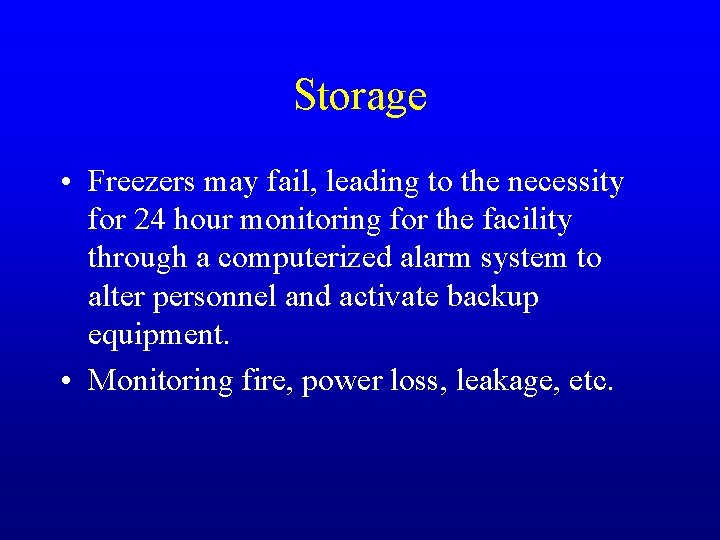 Storage

• Freezers may fail, leading to the necessity for 24 hour monitoring for the facility through a computerized alarm system to alter personnel and activate backup equipment.

• Monitoring fire, power loss, leakage, etc.